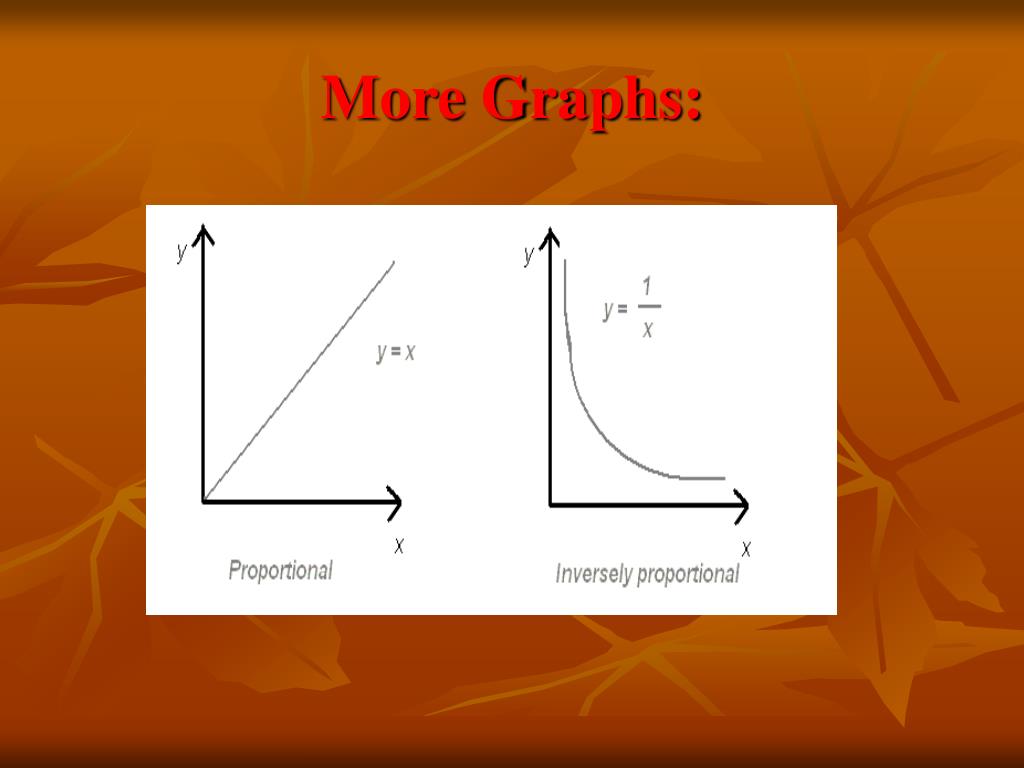 More Graphs:

y

$y = x$

x

Proportional

y

$y = \frac{1}{x}$

x

Inversely proportional